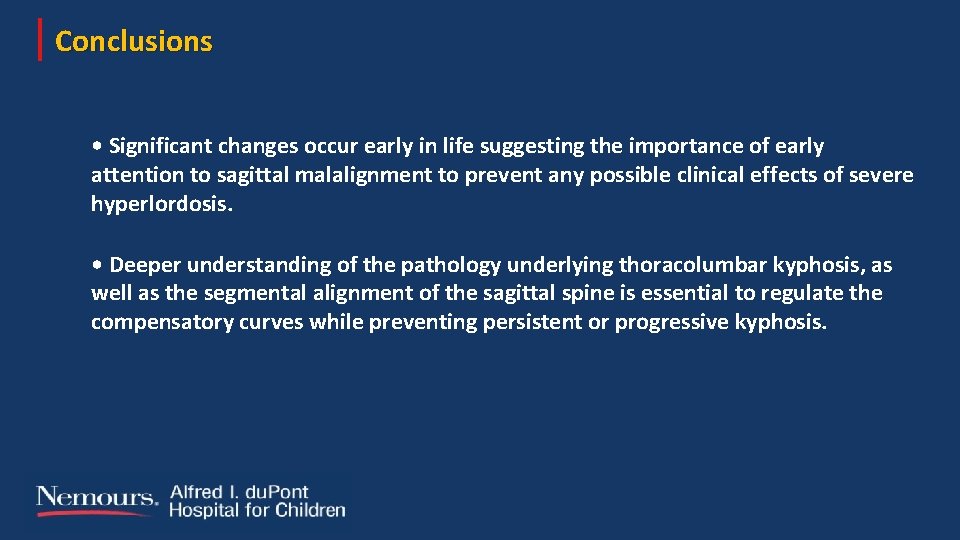 Conclusions

• Significant changes occur early in life suggesting the importance of early attention to sagittal malalignment to prevent any possible clinical effects of severe hyperlordosis.

• Deeper understanding of the pathology underlying thoracolumbar kyphosis, as well as the segmental alignment of the sagittal spine is essential to regulate the compensatory curves while preventing persistent or progressive kyphosis.

Nemours. Alfred I. duPont Hospital for Children